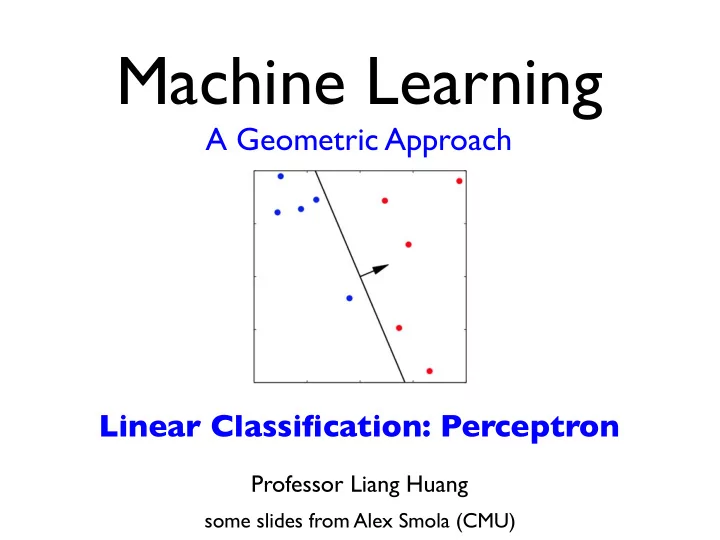 Machine Learning
A Geometric Approach

Linear Classification: Perceptron

Professor Liang Huang
some slides from Alex Smola (CMU)